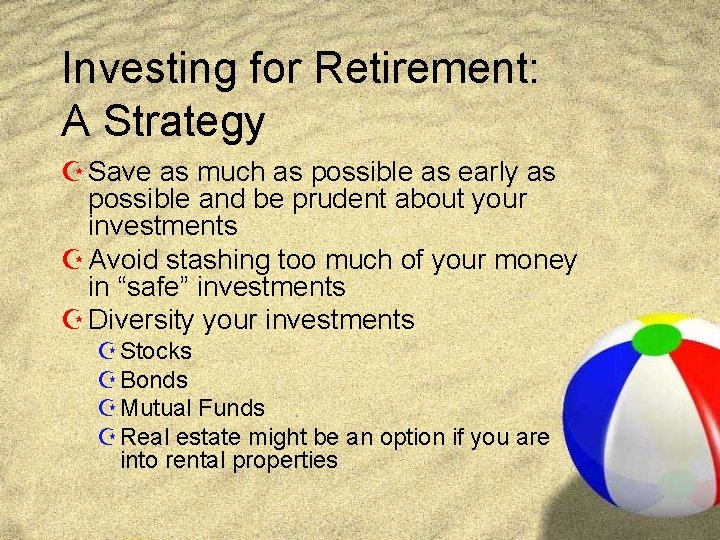 Investing for Retirement: A Strategy

Save as much as possible as early as possible and be prudent about your investments

Avoid stashing too much of your money in “safe” investments

Diversity your investments

Stocks

Bonds

Mutual Funds

Real estate might be an option if you are into rental properties